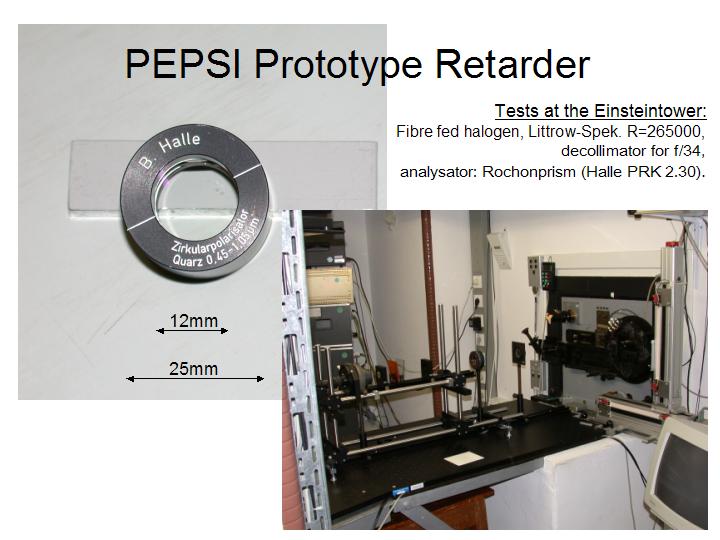 PEPSI Prototype Retarder

Tests at the Einsteintower:
Fibre fed halogen, Littrow-Spek. R=265000, decollimator for f/34, analysator: Rochonprism (Halle PRK 2.30).

B. Halle
Zirkularpolarisator Quarz 0,45-1,05µm

12mm

25mm